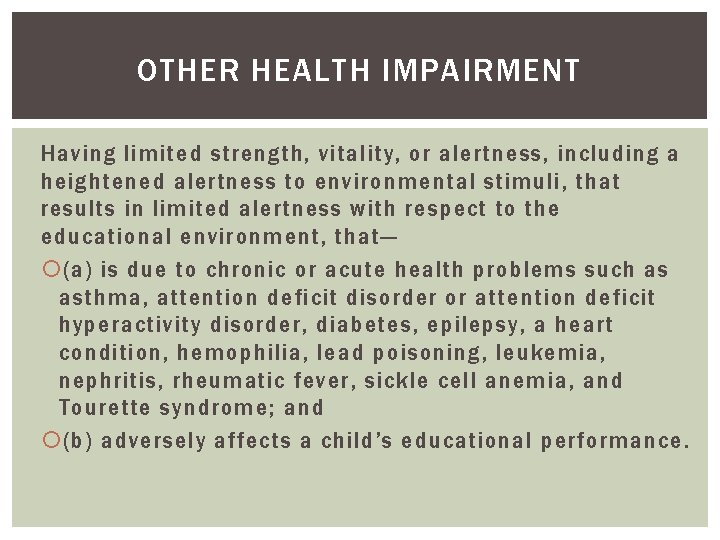 OTHER HEALTH IMPAIRMENT

Having limited strength, vitality, or alertness, including a heightened alertness to environmental stimuli, that results in limited alertness with respect to the educational environment, that—

(a) is due to chronic or acute health problems such as asthma, attention deficit disorder or attention deficit hyperactivity disorder, diabetes, epilepsy, a heart condition, hemophilia, lead poisoning, leukemia, nephritis, rheumatic fever, sickle cell anemia, and Tourette syndrome; and

(b) adversely affects a child's educational performance.